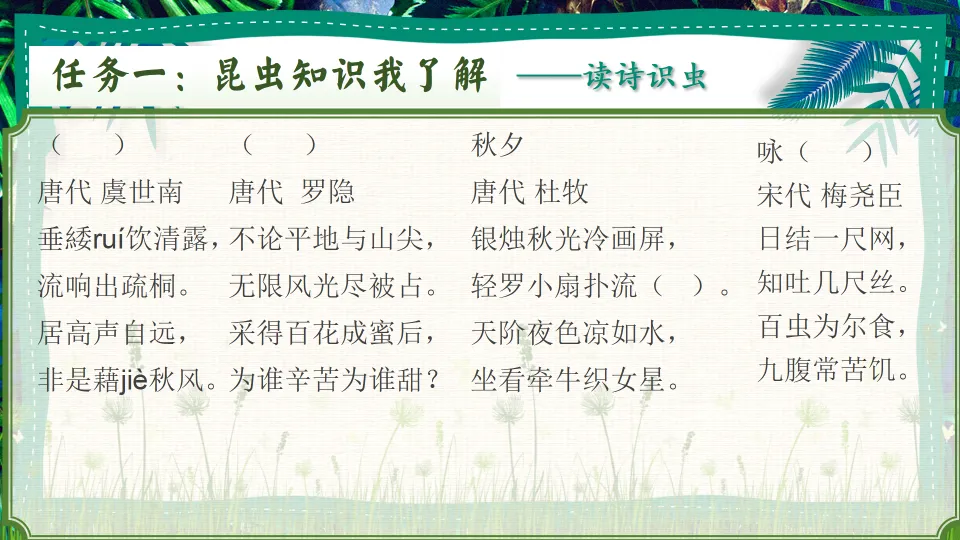 任务一：昆虫知识我了解 ——读诗识虫

（ ）
唐代 虞世南
垂緌ruí饮清露，
流响出疏桐。
居高声自远，
非是藉jiè秋风。

（ ）
唐代 罗隐
不论平地与山尖，
无限风光尽被占。
采得百花成蜜后，
为谁辛苦为谁甜？

秋夕
唐代 杜牧
银烛秋光冷画屏，
轻罗小扇扑流（ ）。
天阶夜色凉如水，
坐看牵牛织女星。

咏（ ）
宋代 梅尧臣
日结一尺网，
知吐几尺丝。
百虫为尔食，
九腹常苦饥。